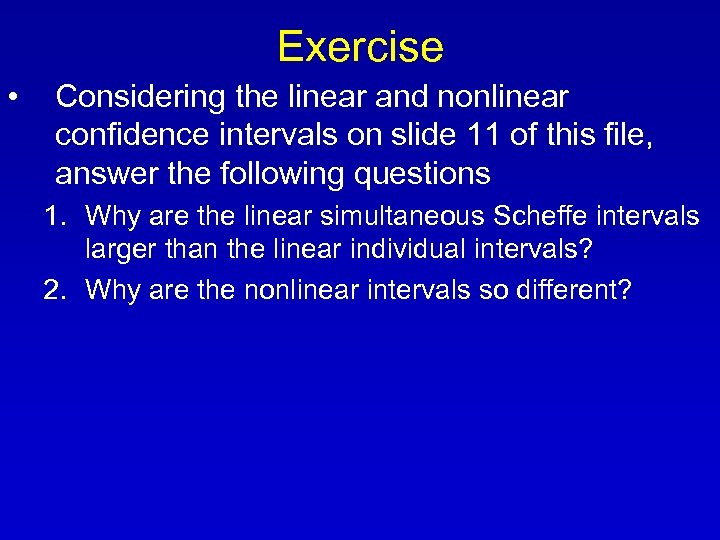 Exercise

• Considering the linear and nonlinear confidence intervals on slide 11 of this file, answer the following questions

1. Why are the linear simultaneous Scheffe intervals larger than the linear individual intervals?
2. Why are the nonlinear intervals so different?